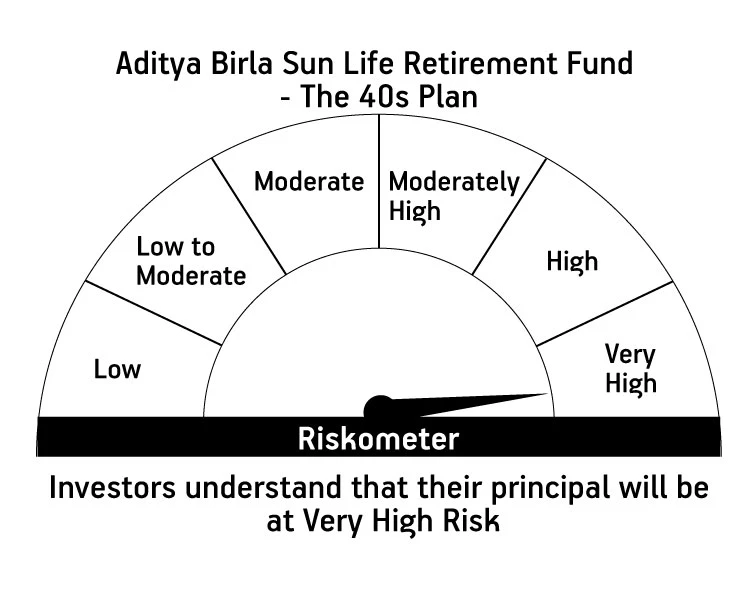 Aditya Birla Sun Life Retirement Fund
- The 40s Plan

Low

Low to Moderate

Moderate

Moderately High

High

Very High

Riskometer

Investors understand that their principal will be at Very High Risk